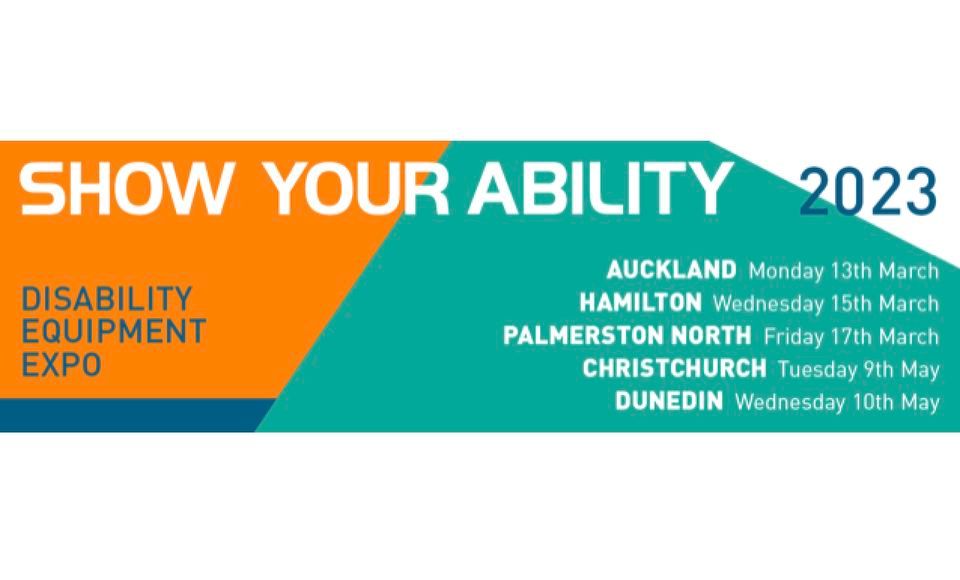 SHOW YOUR ABILITY 2023

DISABILITY EQUIPMENT EXPO

AUCKLAND Monday 13th March
HAMILTON Wednesday 15th March
PALMERSTON NORTH Friday 17th March
CHRISTCHURCH Tuesday 9th May
DUNEDIN Wednesday 10th May